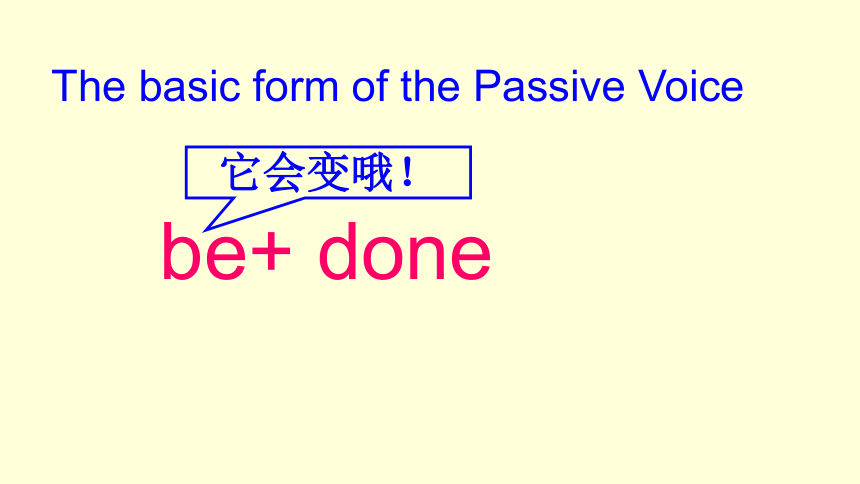 The basic form of the Passive Voice

它会变哦！

be+ done